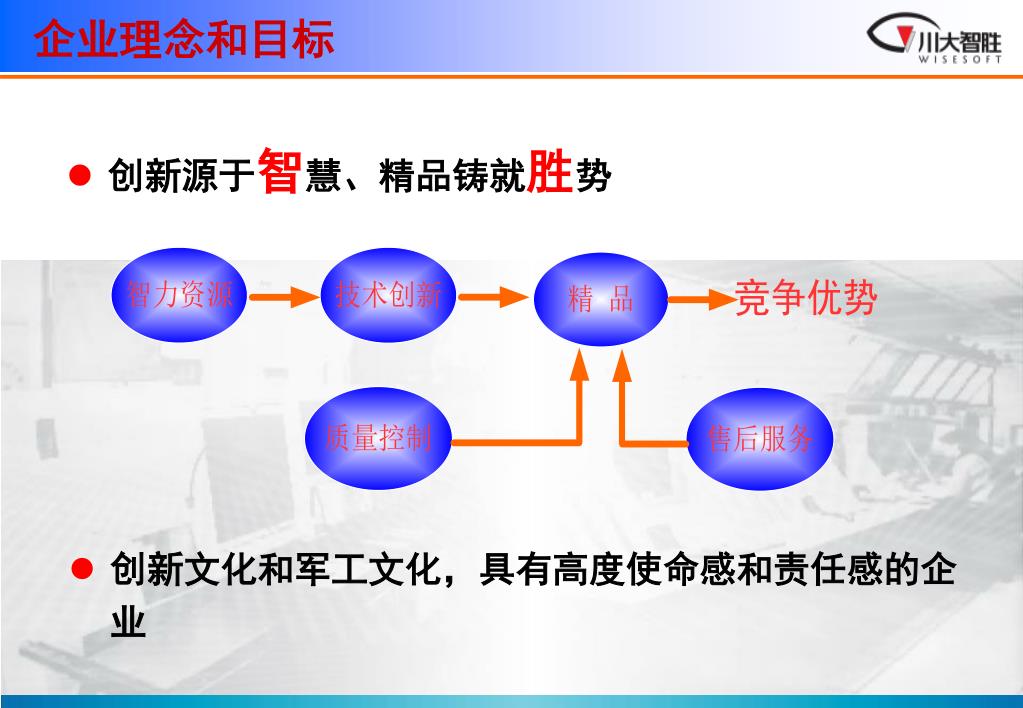 企业理念和目标

川大智胜
WISESOFT

● 创新源于智慧、精品铸就胜势

智力资源
技术创新
精 品
竞争优势
质量控制
售后服务

● 创新文化和军工文化，具有高度使命感和责任感的企业